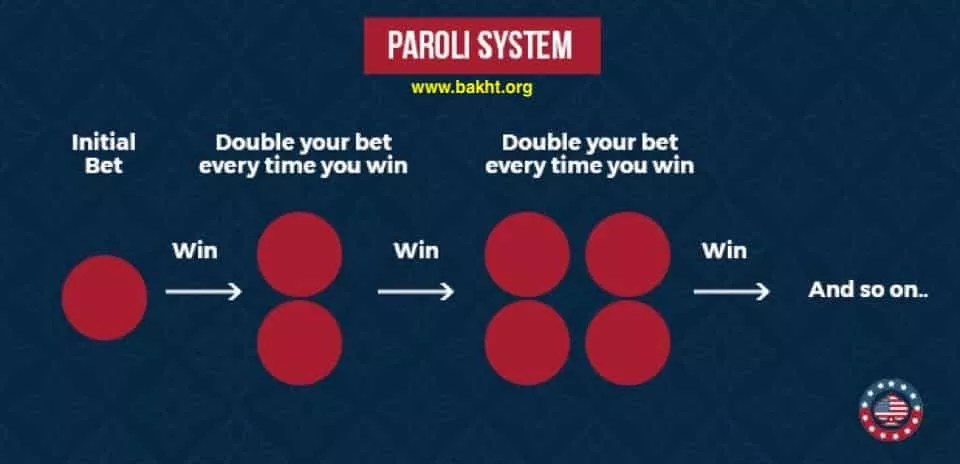 PAROLI SYSTEM

www.bakht.org

Initial Bet

Double your bet every time you win

Double your bet every time you win

Win

Win

Win

And so on..